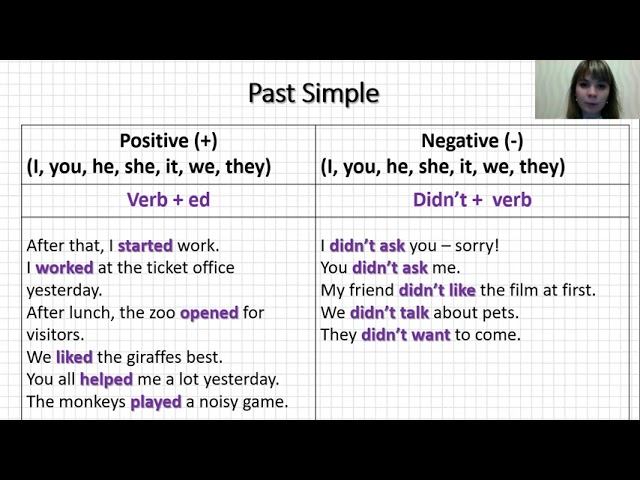 Past Simple

| Positive (+) (I, you, he, she, it, we, they) | Negative (-) (I, you, he, she, it, we, they) |
|---|---|
| Verb + ed | Didn't + verb |
| After that, I started work. I worked at the ticket office yesterday. After lunch, the zoo opened for visitors. We liked the giraffes best. You all helped me a lot yesterday. The monkeys played a noisy game. | I didn't ask you – sorry! You didn't ask me. My friend didn't like the film at first. We didn't talk about pets. They didn't want to come. |